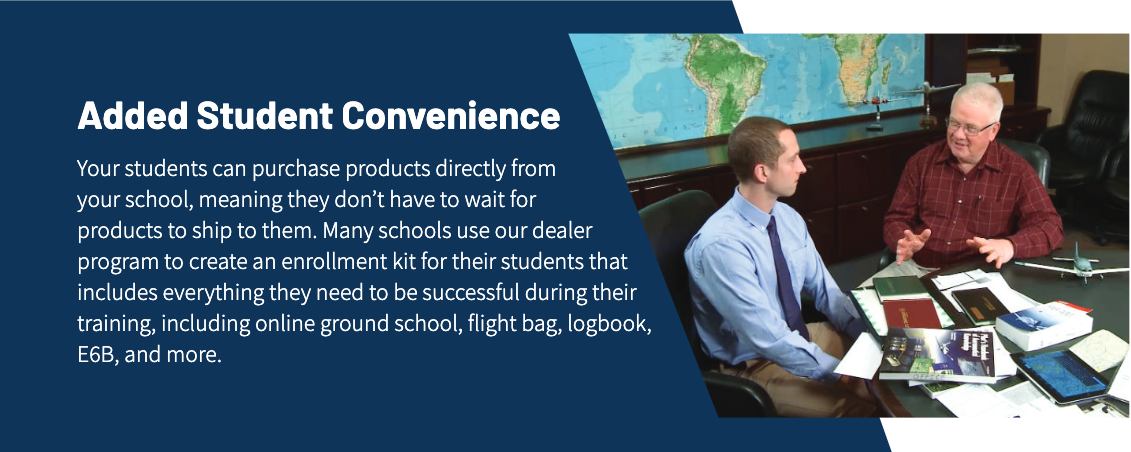 Added Student Convenience

Your students can purchase products directly from your school, meaning they don't have to wait for products to ship to them. Many schools use our dealer program to create an enrollment kit for their students that includes everything they need to be successful during their training, including online ground school, flight bag, logbook, E6B, and more.